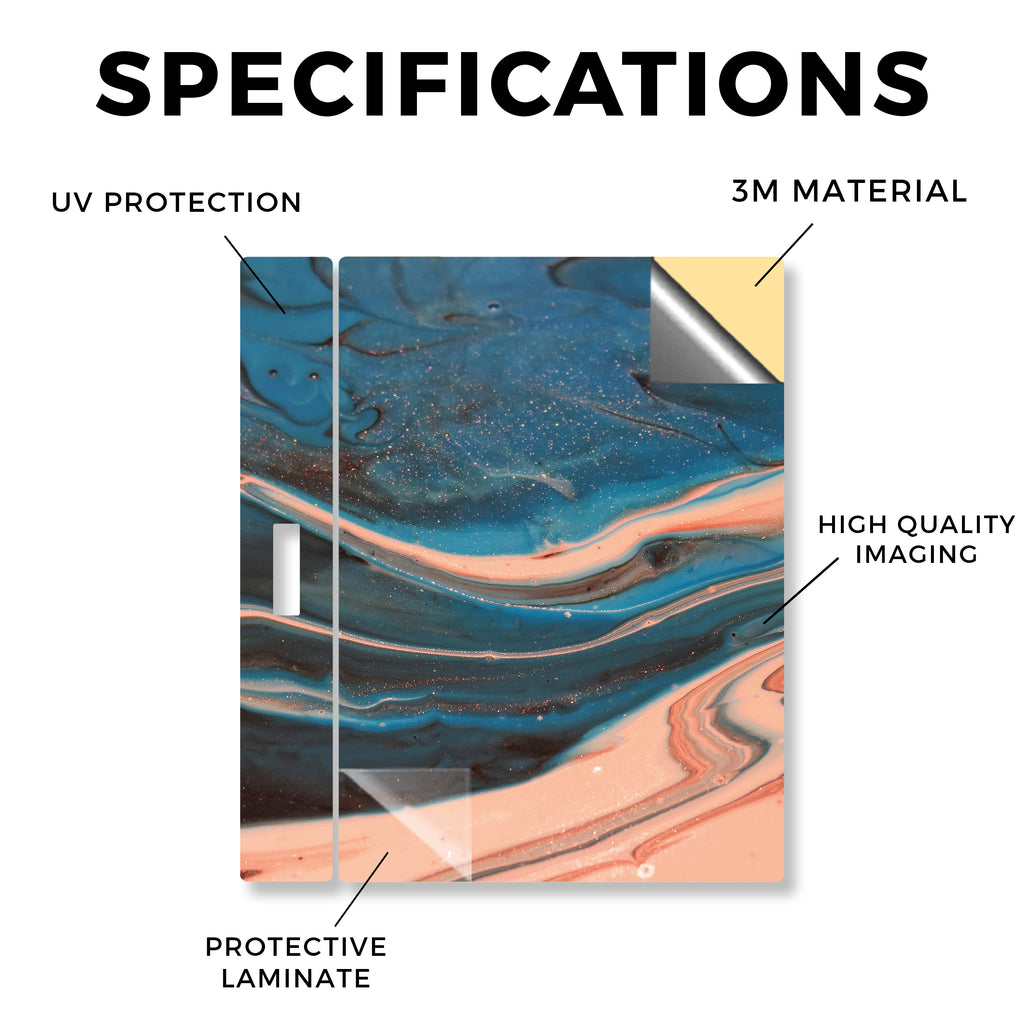 SPECIFICATIONS

UV PROTECTION

3M MATERIAL

HIGH QUALITY IMAGING

PROTECTIVE LAMINATE